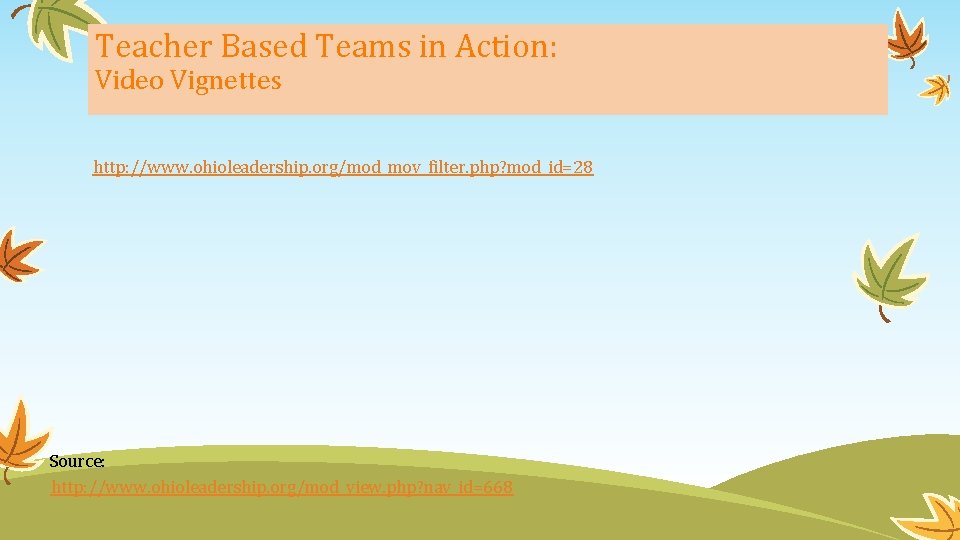 Teacher Based Teams in Action:
Video Vignettes

http://www.ohioleadership.org/mod_mov_filter.php?mod_id=28

Source:
http://www.ohioleadership.org/mod_view.php?nav_id=668